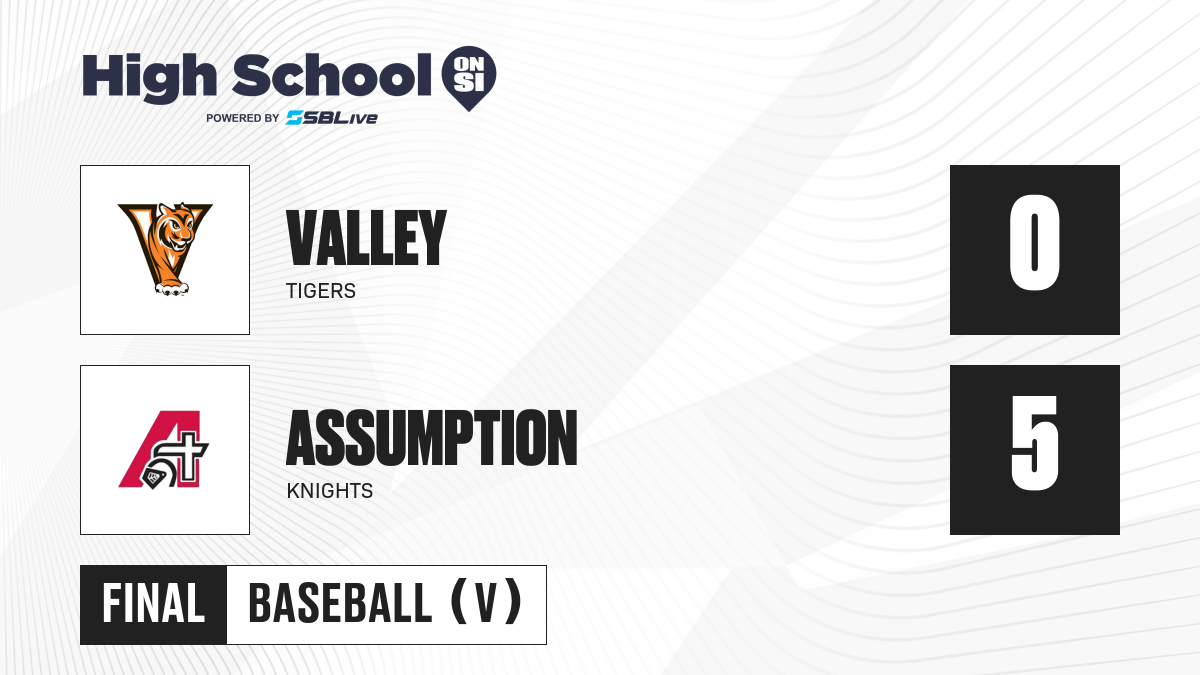 High School ON SI
POWERED BY SBLive

VALLEY
TIGERS

0

ASSUMPTION
KNIGHTS

5

FINAL BASEBALL (V)